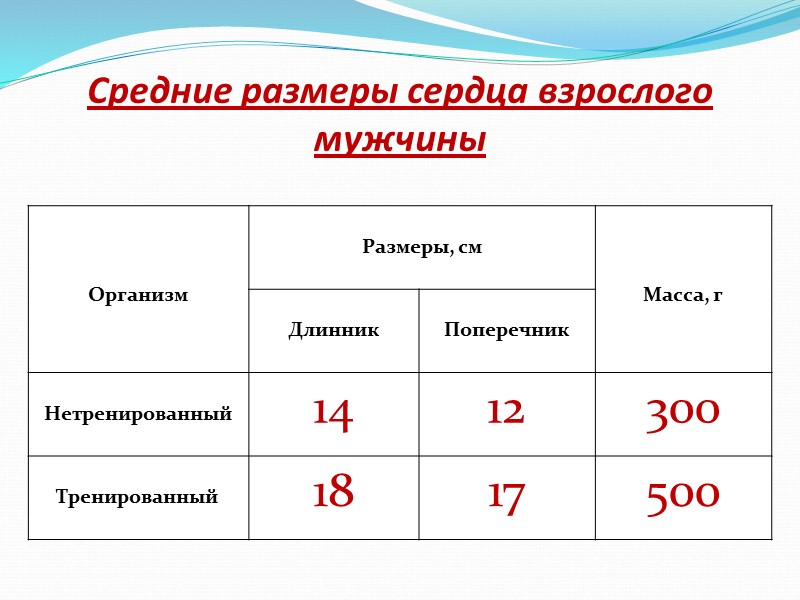 Средние размеры сердца взрослого мужчины

| Организм | Размеры, см | | Масса, г |
|---|---|---|---|
| | Длинник | Поперечник | |
| Нетренированный | 14 | 12 | 300 |
| Тренированный | 18 | 17 | 500 |